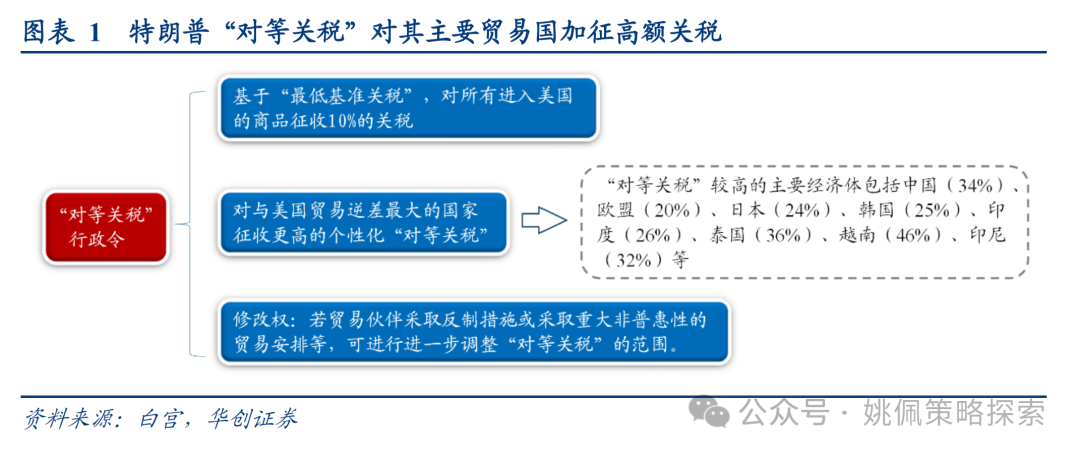 图表 1　特朗普“对等关税”对其主要贸易国加征高额关税

“对等关税”行政令

基于“最低基准关税”，对所有进入美国的商品征收10%的关税

对与美国贸易逆差最大的国家征收更高的个性化“对等关税”

“对等关税”较高的主要经济体包括中国（34%）、欧盟（20%）、日本（24%）、韩国（25%）、印度（26%）、泰国（36%）、越南（46%）、印尼（32%）等

修改权：若贸易伙伴采取反制措施或采取重大非普惠性的贸易安排等，可进行进一步调整“对等关税”的范围。

资料来源：白宫，华创证券

公众号 · 姚佩策略探索